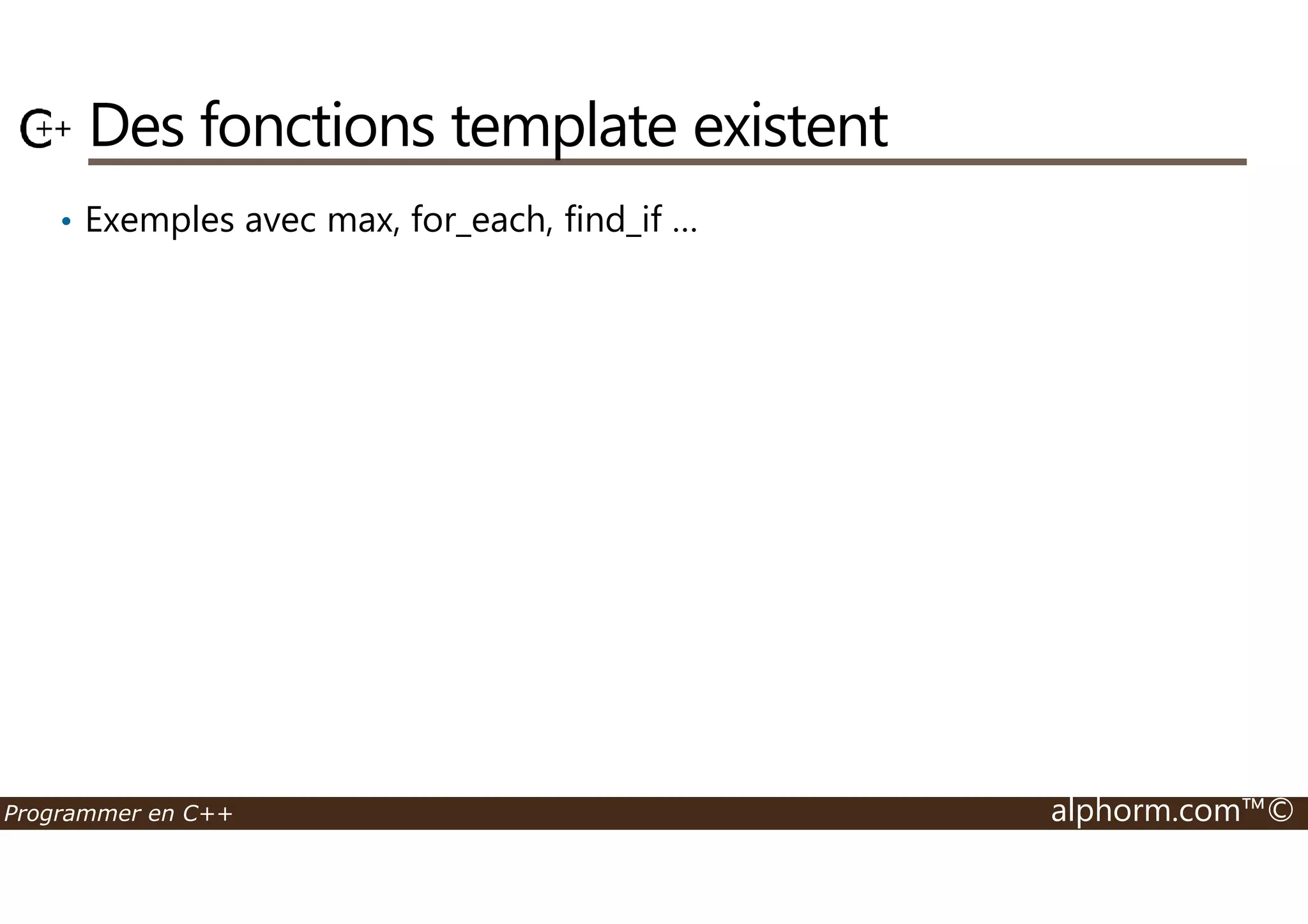 C++ Des fonctions template existent

• Exemples avec max, for_each, find_if …

Programmer en C++

alphorm.com™©